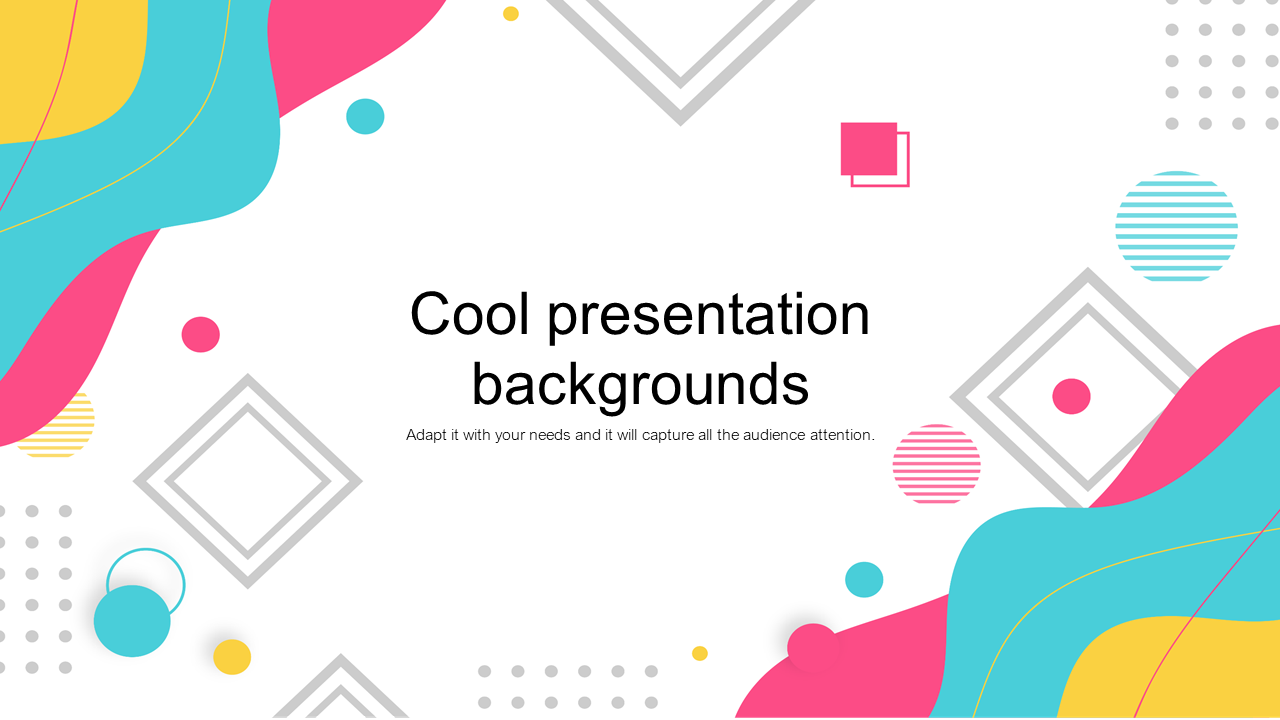 Cool presentation backgrounds

Adapt it with your needs and it will capture all the audience attention.